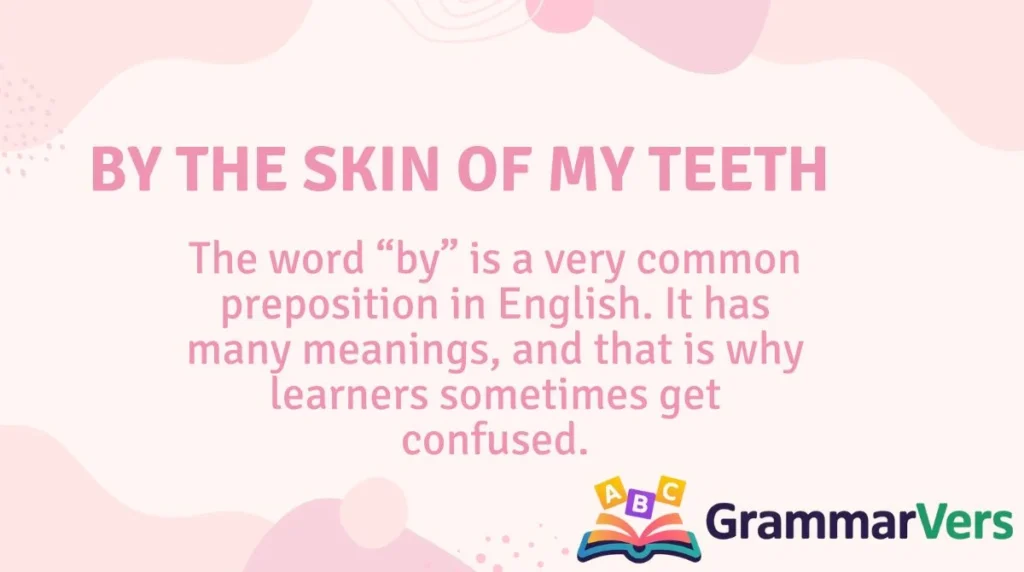 BY THE SKIN OF MY TEETH

The word “by” is a very common preposition in English. It has many meanings, and that is why learners sometimes get confused.

A B C

GrammarVers